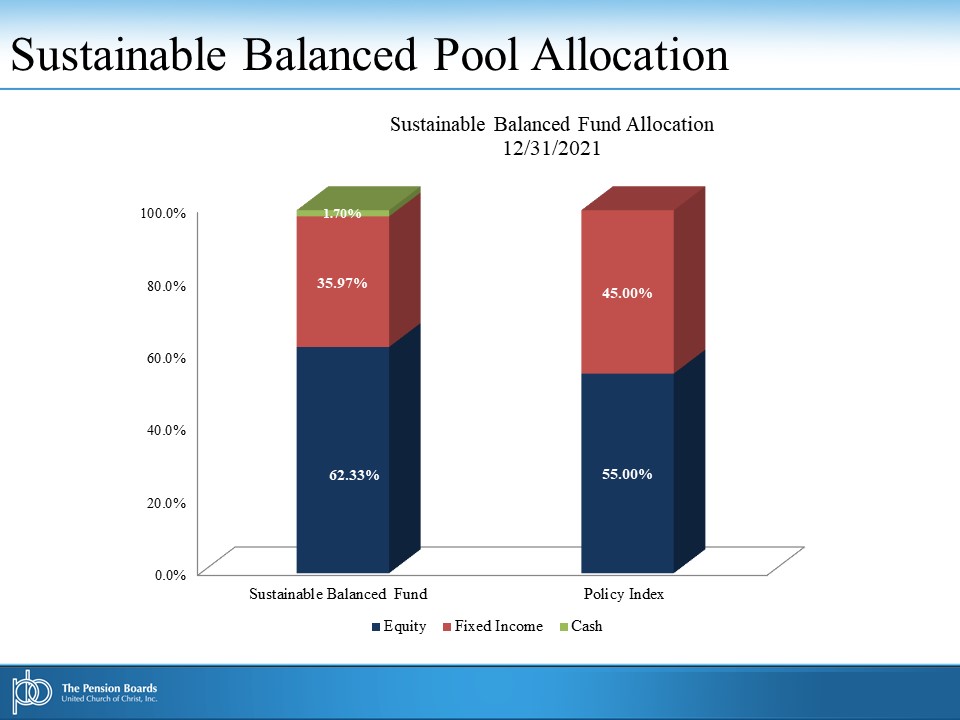 Sustainable Balanced Pool Allocation

Sustainable Balanced Fund Allocation
12/31/2021

100.0%
80.0%
60.0%
40.0%
20.0%
0.0%

1.70%
35.97%
62.33%
45.00%
55.00%

Sustainable Balanced Fund
Policy Index

Equity Fixed Income Cash

The Pension Boards
United Church of Christ, Inc.